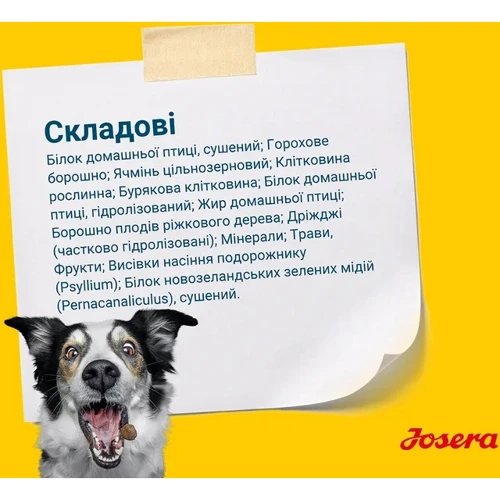 Складові

Білок домашньої птиці, сушений; Горохове борошно; Ячмінь цільнозерновий; Клітковина рослинна; Бурякова клітковина; Білок домашньої птиці, гідролізований; Жир домашньої птиці; Борошно плодів ріжкового дерева; Дріжджі (частково гідролізовані); Мінерали; Трави, Фрукти; Висівки насіння подорожнику (Psyllium); Білок новозеландських зелених мідій (Pernacanaliculus), сушений.

Josera